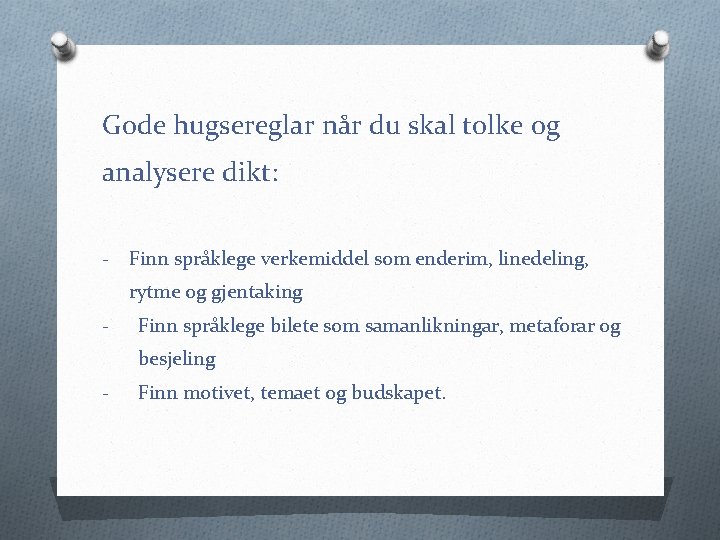 Gode hugsereglar når du skal tolke og analysere dikt:

- Finn språklege verkemiddel som enderim, linedeling, rytme og gjentaking
- Finn språklege bilete som samanlikningar, metaforar og besjeling
- Finn motivet, temaet og budskapet.